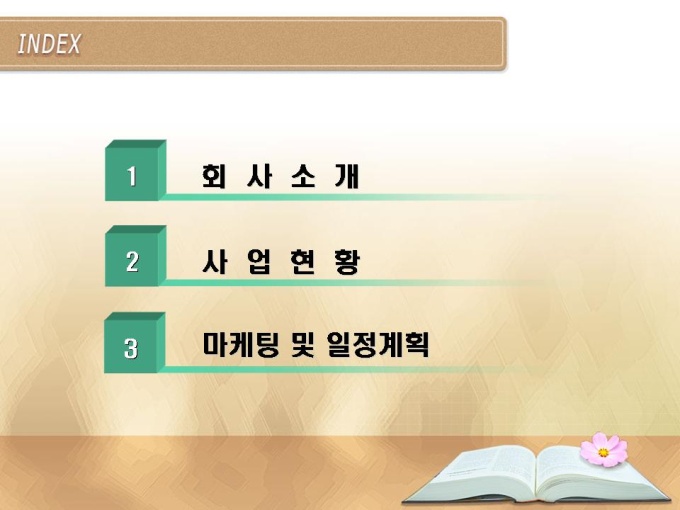 INDEX

1 회 사 소 개

2 사 업 현 황

3 마케팅 및 일정계획